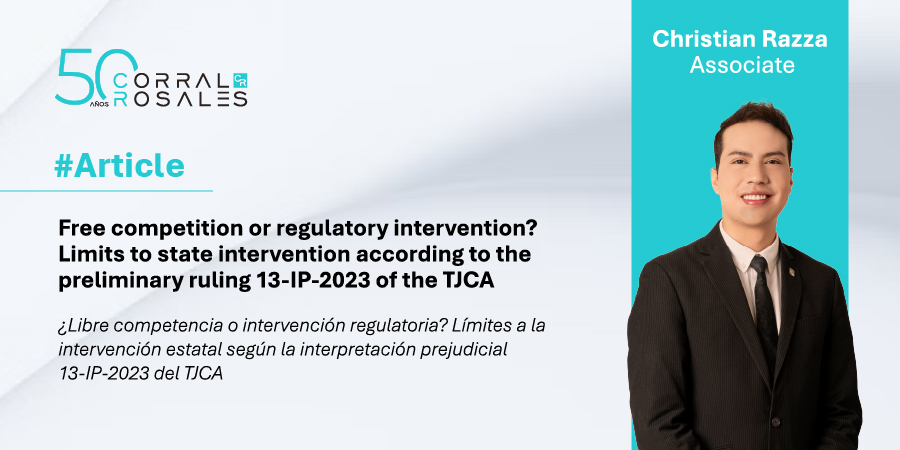 50 AÑOS CORRAL ROSALES CR

#Article

Free competition or regulatory intervention? Limits to state intervention according to the preliminary ruling 13-IP-2023 of the TJCA

¿Libre competencia o intervención regulatoria? Límites a la intervención estatal según la interpretación prejudicial 13-IP-2023 del TJCA

Christian Razza
Associate